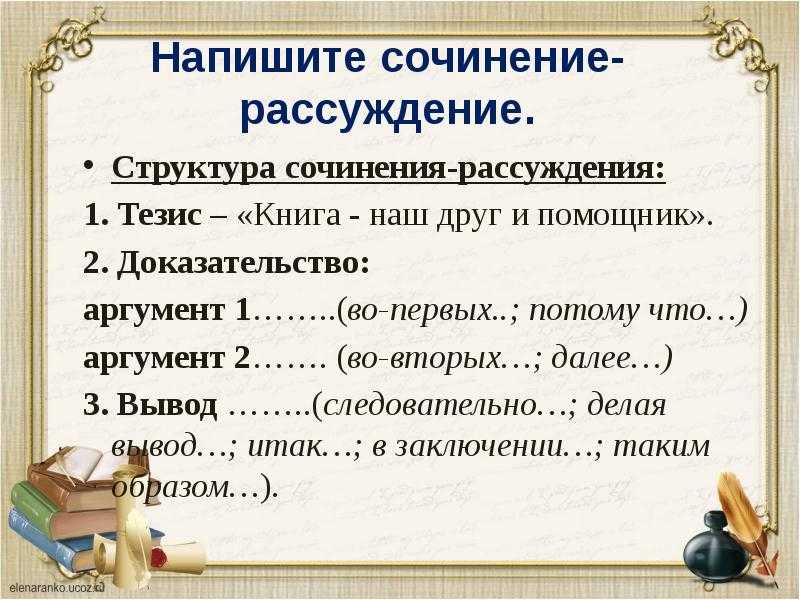 Напишите сочинение-рассуждение.

• Структура сочинения-рассуждения:

1. Тезис – «Книга - наш друг и помощник».

2. Доказательство:

аргумент 1……..(во-первых..; потому что…)

аргумент 2……. (во-вторых…; далее…)

3. Вывод ……..(следовательно…; делая вывод…; итак…; в заключении…; таким образом…).

elenaranko.ucoz.ru